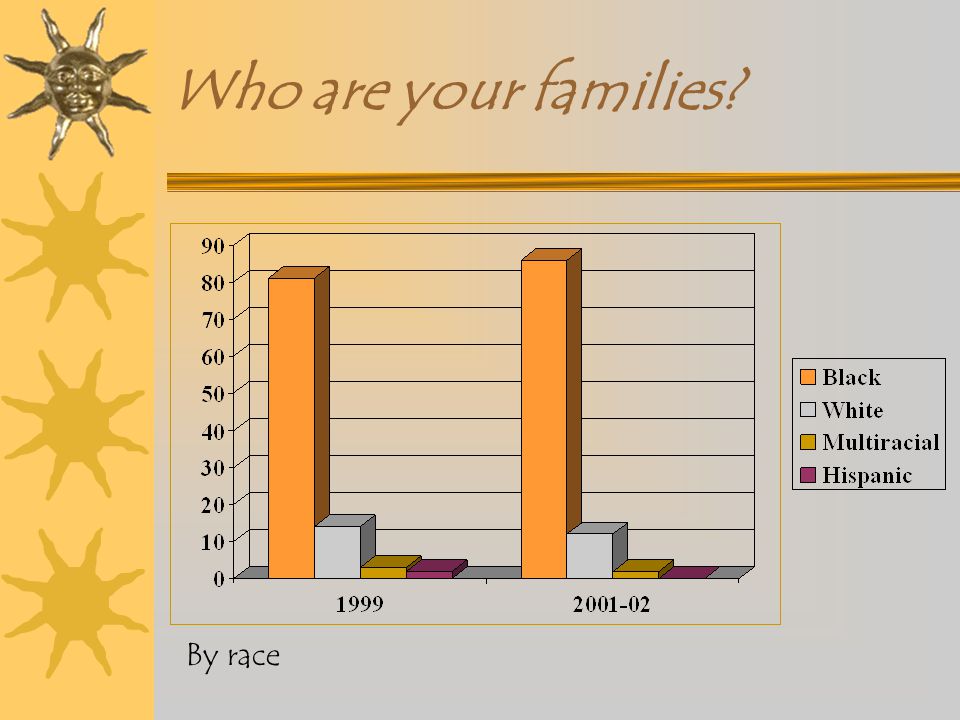 Who are your families?

90
80
70
60
50
40
30
20
10
0

1999
2001-02

Black
White
Multiracial
Hispanic

By race